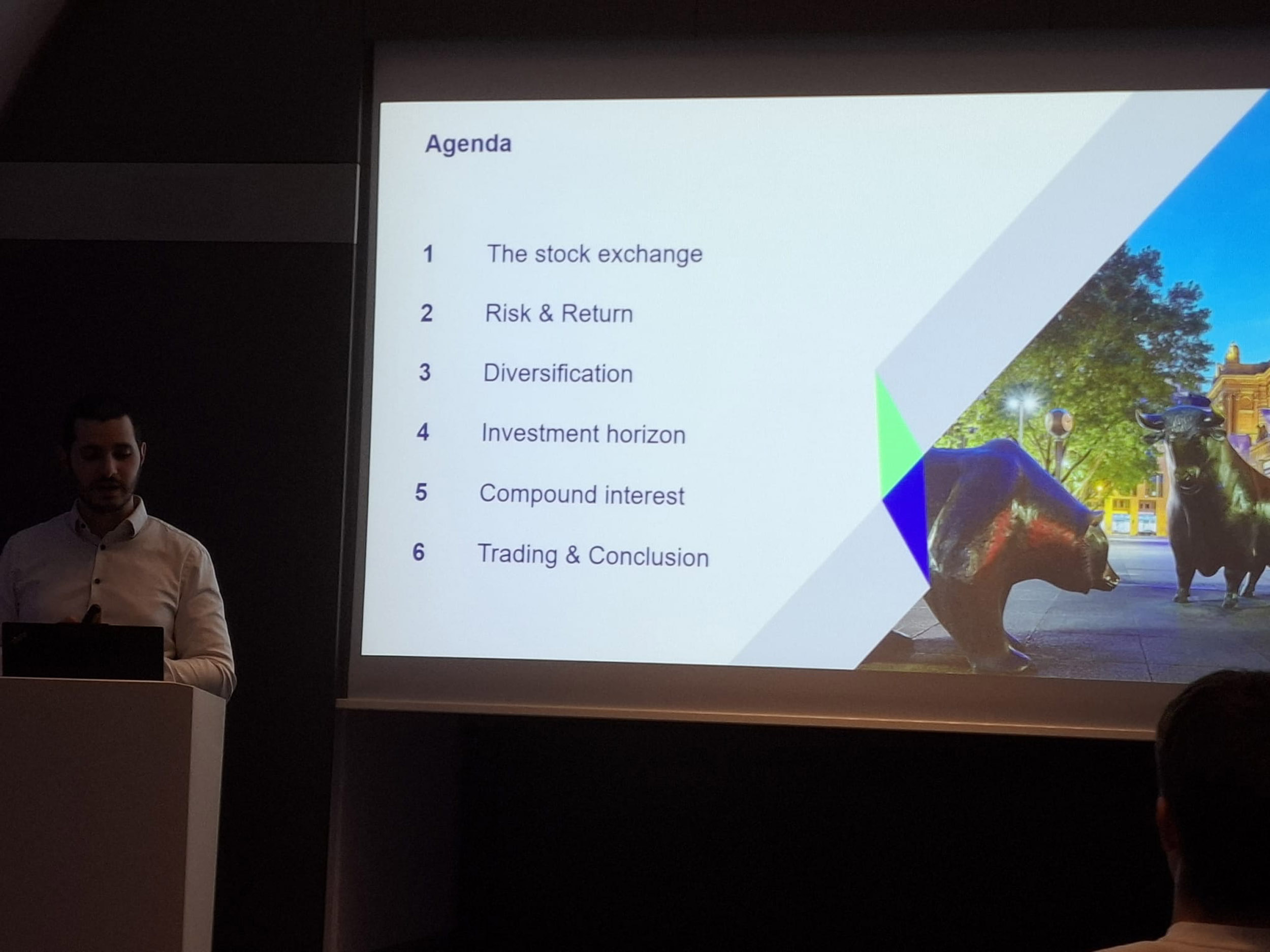 Agenda

1 The stock exchange

2 Risk & Return

3 Diversification

4 Investment horizon

5 Compound interest

6 Trading & Conclusion